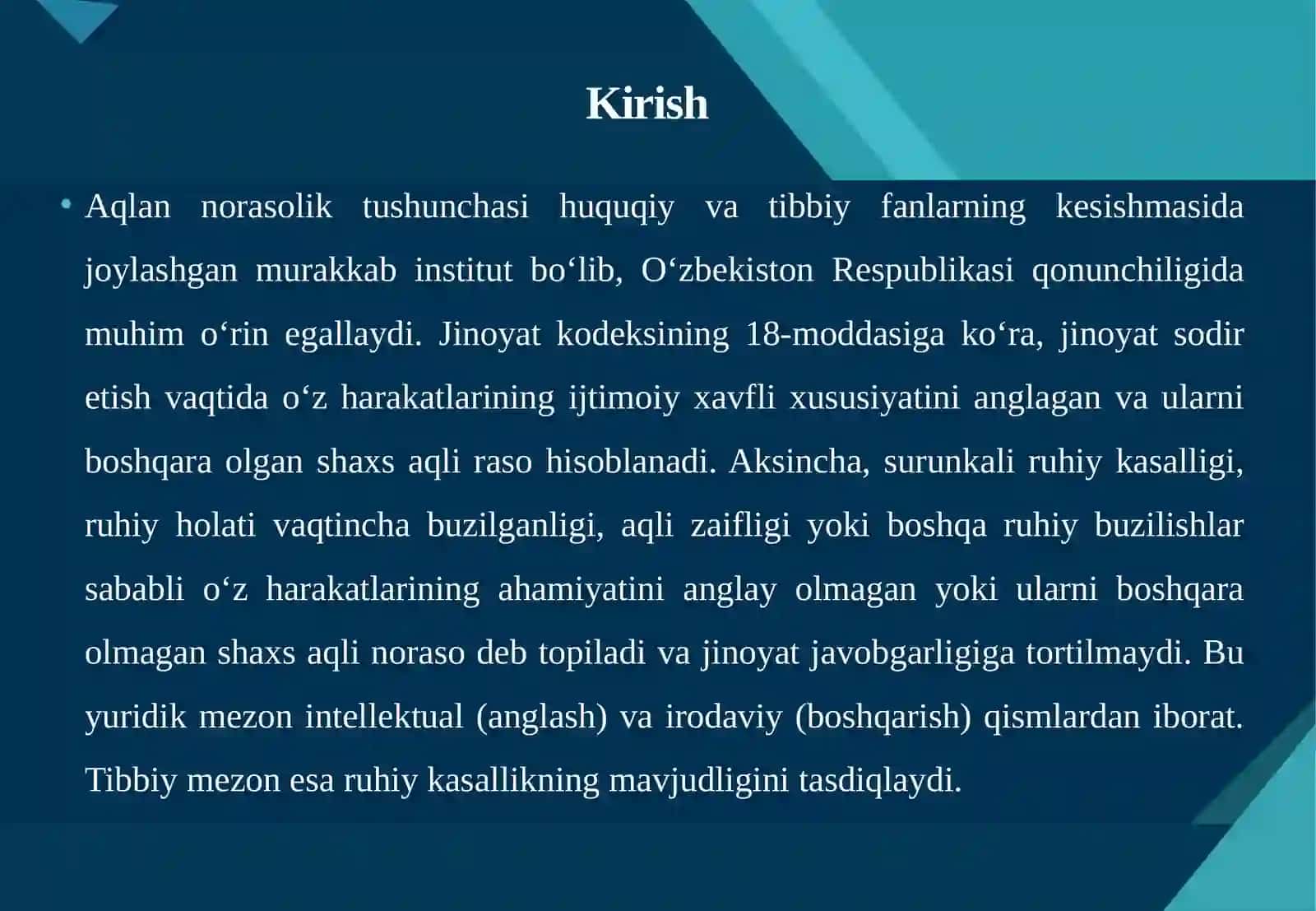 Kirish

• Aqlan norasolik tushunchasi huquqiy va tibbiy fanlarning kesishmasida joylashgan murakkab institut bo‘lib, O‘zbekiston Respublikasi qonunchiligida muhim o‘rin egallaydi. Jinoyat kodeksining 18-moddasiga ko‘ra, jinoyat sodir etish vaqtida o‘z harakatlarining ijtimoiy xavfli xususiyatini anglagan va ularni boshqara olgan shaxs aqli raso hisoblanadi. Aksincha, surunkali ruhiy kasalligi, ruhiy holati vaqtincha buzilganligi, aqli zaifligi yoki boshqa ruhiy buzilishlar sababli o‘z harakatlarining ahamiyatini anglay olmagan yoki ularni boshqara olmagan shaxs aqli noraso deb topiladi va jinoyat javobgarligiga tortilmaydi. Bu yuridik mezon intellektual (anglash) va irodaviy (boshqarish) qismlardan iborat. Tibbiy mezon esa ruhiy kasallikning mavjudligini tasdiqlaydi.